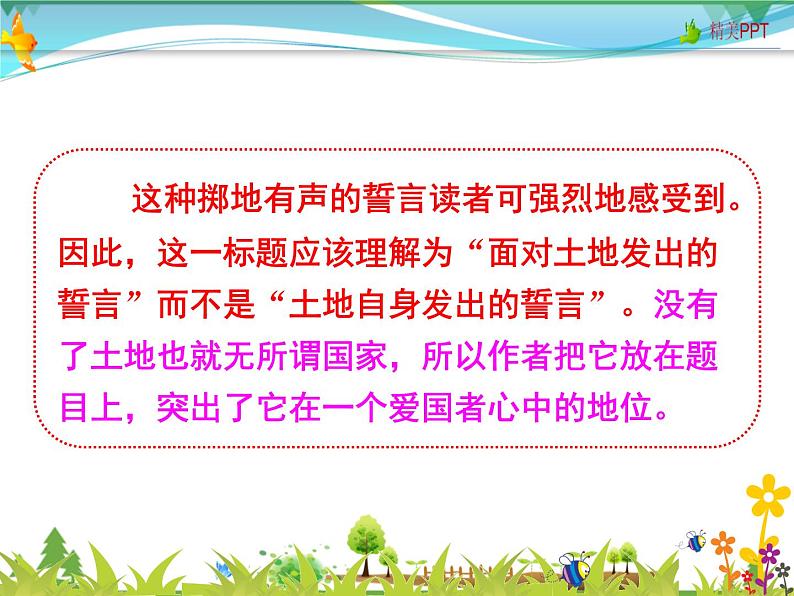 精美PPT

这种掷地有声的誓言读者可强烈地感受到。因此，这一标题应该理解为“面对土地发出的誓言”而不是“土地自身发出的誓言”。没有了土地也就无所谓国家，所以作者把它放在题目上，突出了它在一个爱国者心中的地位。